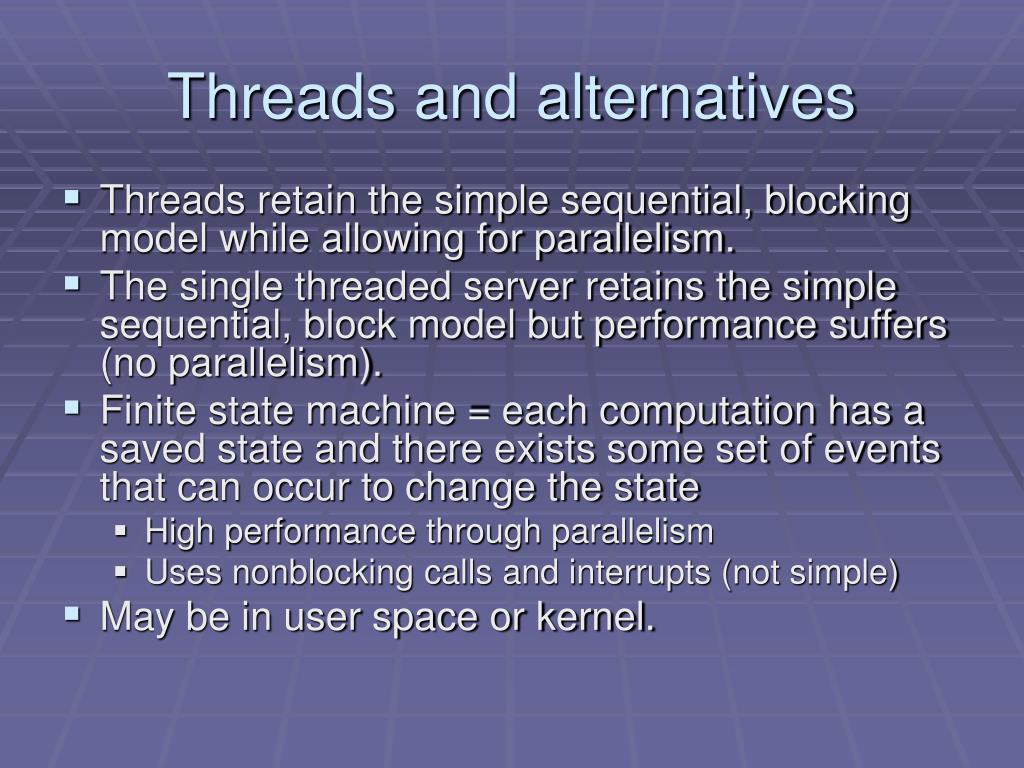 Threads and alternatives

- Threads retain the simple sequential, blocking model while allowing for parallelism.
- The single threaded server retains the simple sequential, block model but performance suffers (no parallelism).
- Finite state machine = each computation has a saved state and there exists some set of events that can occur to change the state
  - High performance through parallelism
  - Uses nonblocking calls and interrupts (not simple)
- May be in user space or kernel.